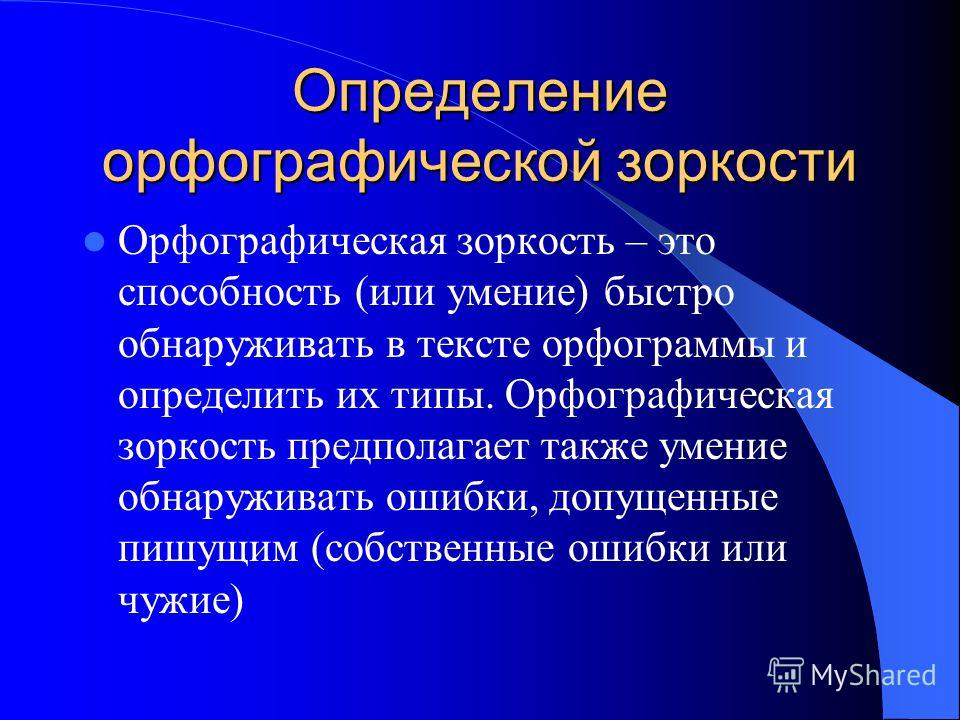 Определение орфографической зоркости

Орфографическая зоркость – это способность (или умение) быстро обнаруживать в тексте орфограммы и определить их типы. Орфографическая зоркость предполагает также умение обнаруживать ошибки, допущенные пишущим (собственные ошибки или чужие)

MyShared